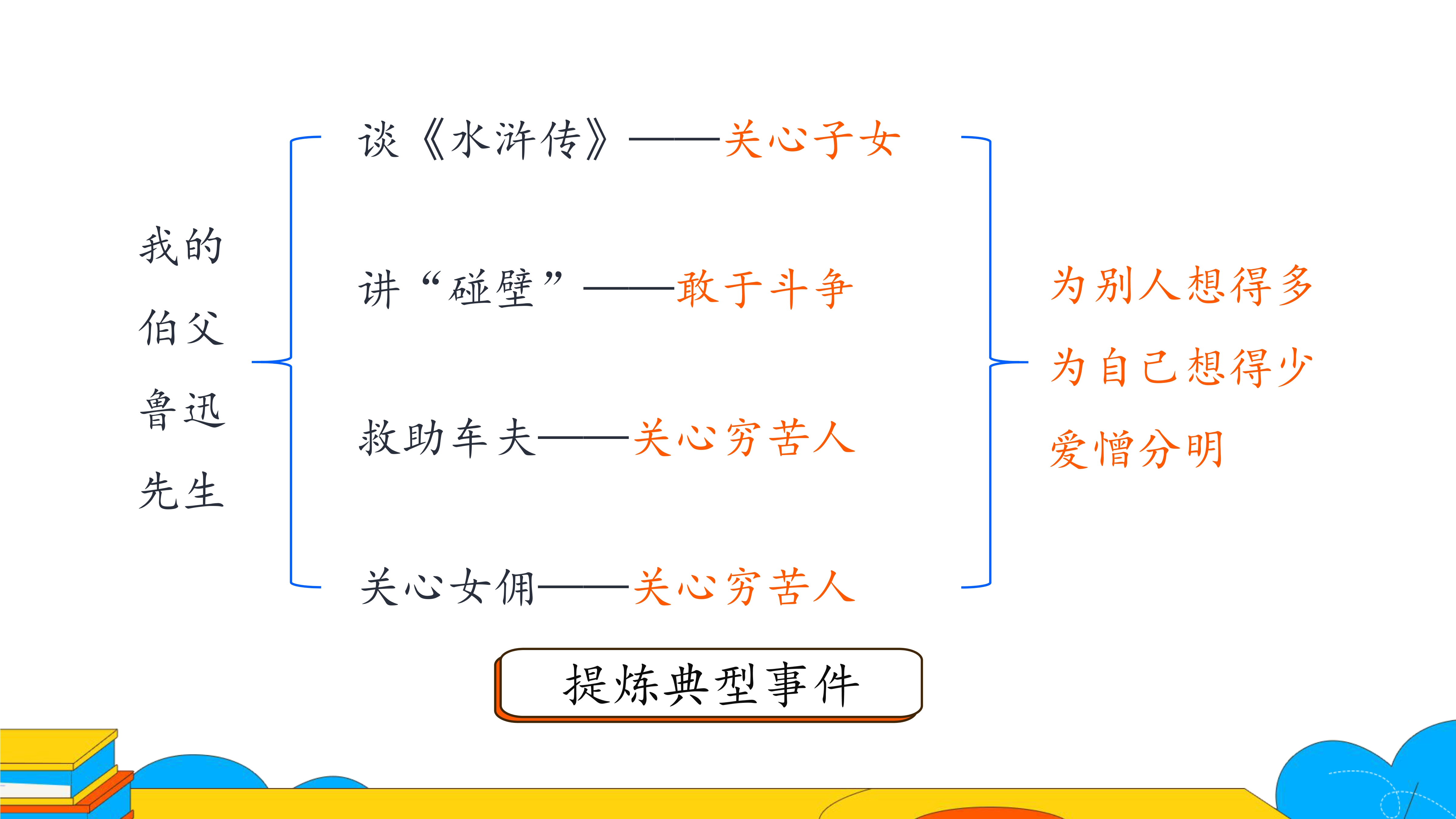 我的伯父鲁迅先生

谈《水浒传》——关心子女

讲“碰壁”——敢于斗争

救助车夫——关心穷苦人

关心女佣——关心穷苦人

为别人想得多
为自己想得少
爱憎分明

提炼典型事件